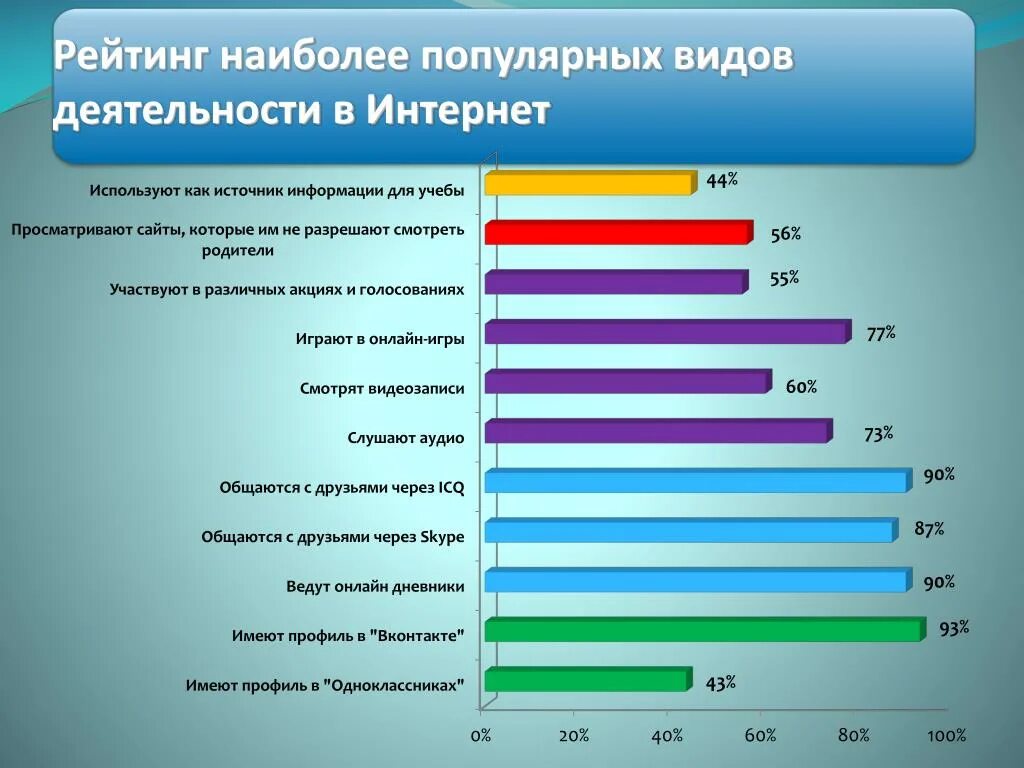 Рейтинг наиболее популярных видов деятельности в Интернет

Используют как источник информации для учебы 44%

Просматривают сайты, которые им не разрешают смотреть родители 56%

Участвуют в различных акциях и голосованиях 55%

Играют в онлайн-игры 77%

Смотрят видеозаписи 60%

Слушают аудио 73%

Общаются с друзьями через ICQ 90%

Общаются с друзьями через Skype 87%

Ведут онлайн дневники 90%

Имеют профиль в "Вконтакте" 93%

Имеют профиль в "Одноклассниках" 43%

0% 20% 40% 60% 80% 100%